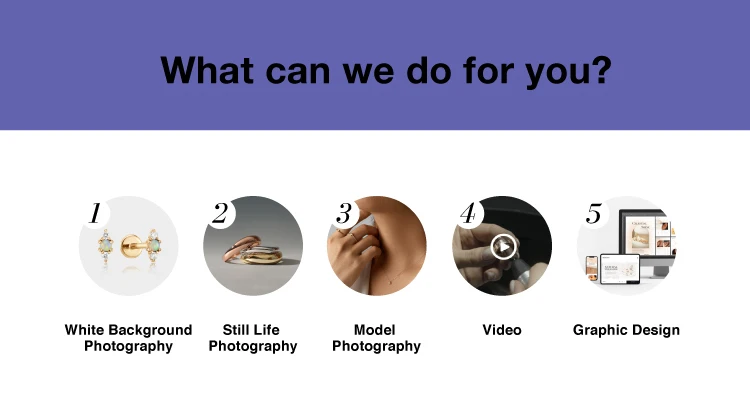 What can we do for you?

1
White Background Photography

2
Still Life Photography

3
Model Photography

4
Video

5
Graphic Design